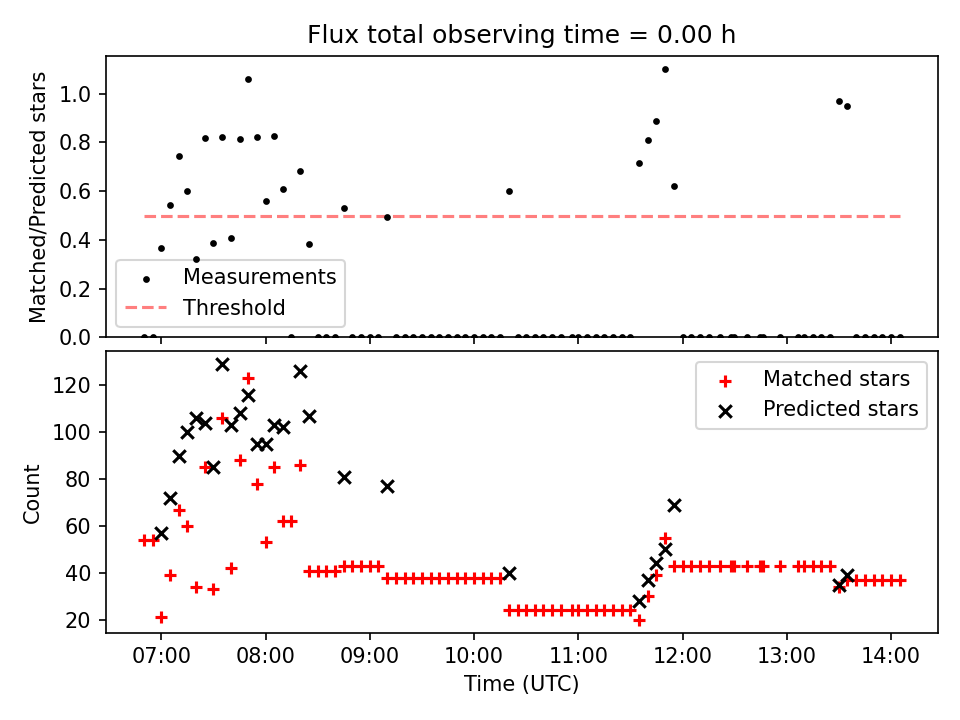 Flux total observing time = 0.00 h

Matched/Predicted stars

1.0
0.8
0.6
0.4
0.2
0.0

Measurements
Threshold

Count

120
100
80
60
40
20

Matched stars
Predicted stars

07:00
08:00
09:00
10:00
11:00
12:00
13:00
14:00

Time (UTC)